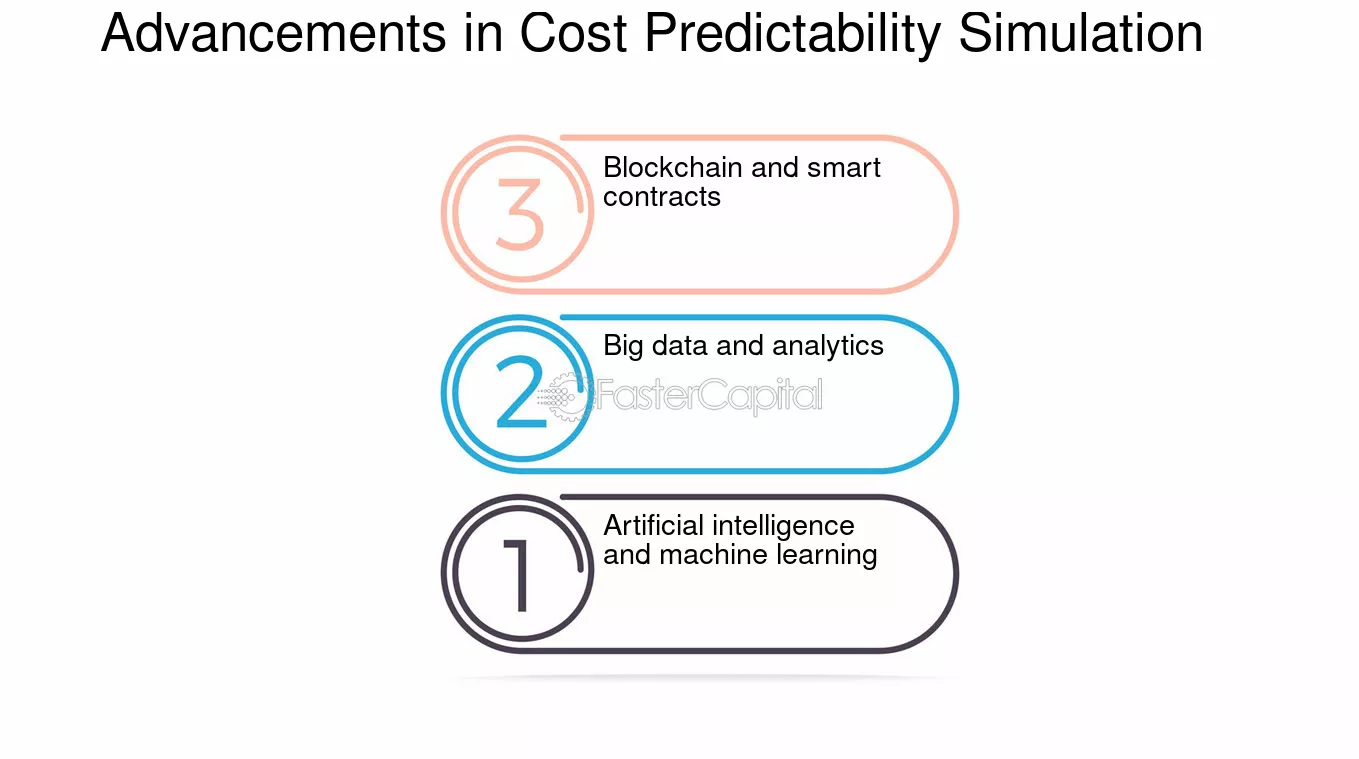 Advancements in Cost Predictability Simulation

3
Blockchain and smart contracts

2
Big data and analytics

FasterCapital

1
Artificial intelligence and machine learning